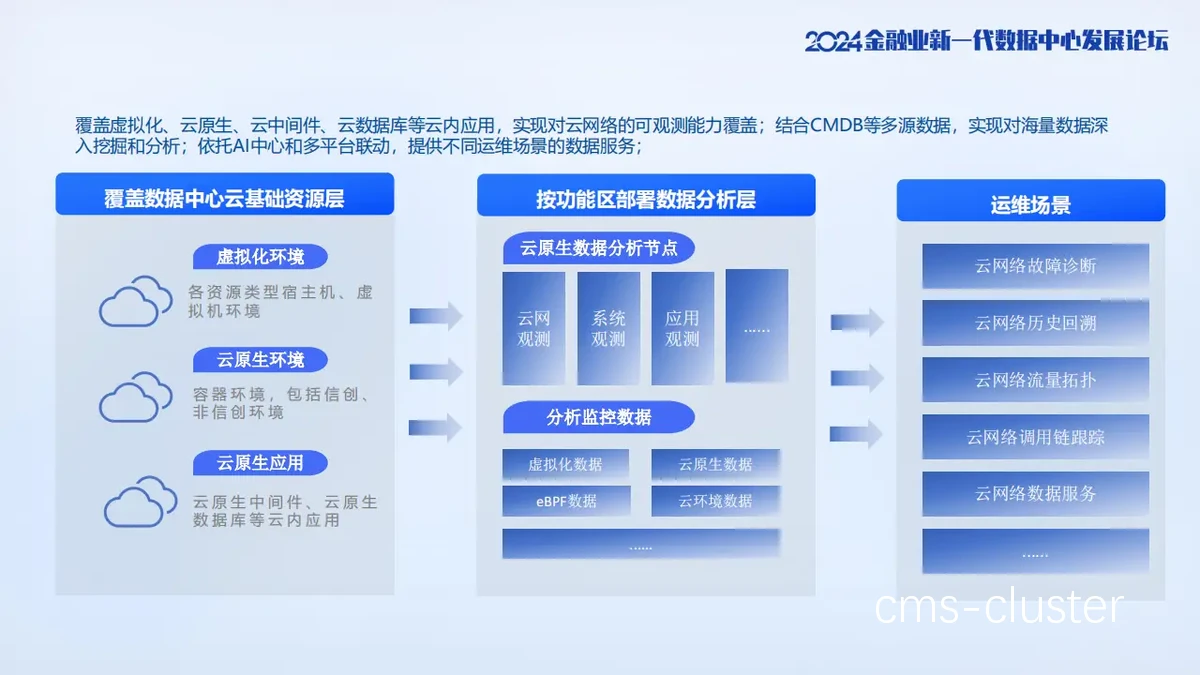 2024金融业新一代数据中心发展论坛

覆盖虚拟化、云原生、云中间件、云数据库等云内应用，实现对云网络的可观测能力覆盖；结合CMDB等多源数据，实现对海量数据深入挖掘和分析；依托AI中心和多平台联动，提供不同运维场景的数据服务；

覆盖数据中心云基础资源层

虚拟化环境

各资源类型宿主机、虚拟机环境

云原生环境

容器环境，包括信创、非信创环境

云原生应用

云原生中间件、云原生数据库等云内应用

按功能区部署数据分析层

云原生数据分析节点

云网观测

系统观测

应用观测

......

分析监控数据

虚拟化数据

云原生数据

eBPF数据

云环境数据

......

运维场景

云网络故障诊断

云网络历史回溯

云网络流量拓扑

云网络调用链跟踪

云网络数据服务

......

cms-cluster